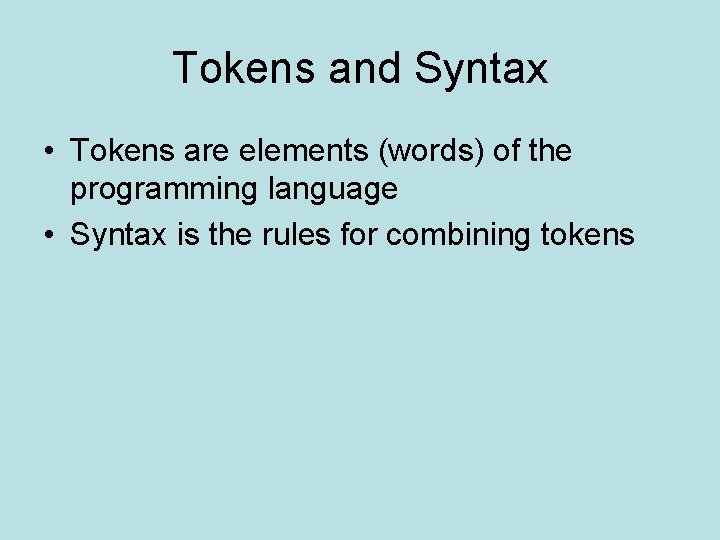 Tokens and Syntax

• Tokens are elements (words) of the programming language
• Syntax is the rules for combining tokens